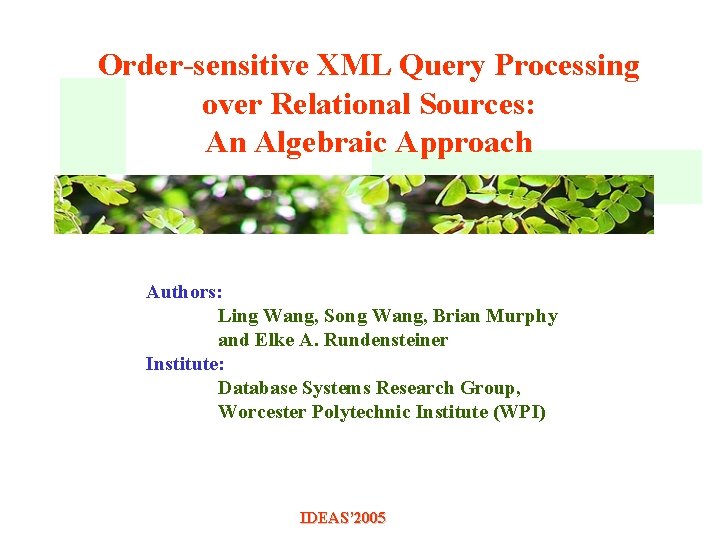 Order-sensitive XML Query Processing over Relational Sources: An Algebraic Approach

Authors:
Ling Wang, Song Wang, Brian Murphy and Elke A. Rundensteiner
Institute:
Database Systems Research Group, Worcester Polytechnic Institute (WPI)

IDEAS'2005